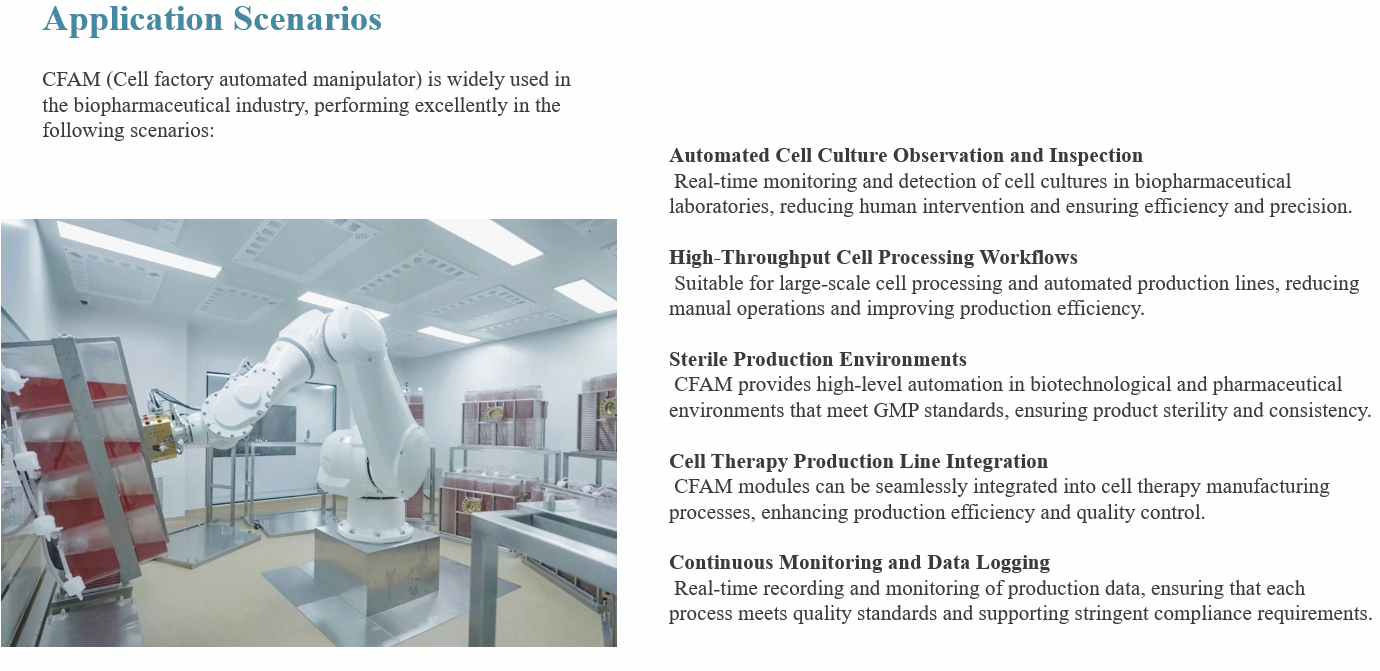 Application Scenarios

CFAM (Cell factory automated manipulator) is widely used in the biopharmaceutical industry, performing excellently in the following scenarios:

Automated Cell Culture Observation and Inspection
Real-time monitoring and detection of cell cultures in biopharmaceutical laboratories, reducing human intervention and ensuring efficiency and precision.

High-Throughput Cell Processing Workflows
Suitable for large-scale cell processing and automated production lines, reducing manual operations and improving production efficiency.

Sterile Production Environments
CFAM provides high-level automation in biotechnological and pharmaceutical environments that meet GMP standards, ensuring product sterility and consistency.

Cell Therapy Production Line Integration
CFAM modules can be seamlessly integrated into cell therapy manufacturing processes, enhancing production efficiency and quality control.

Continuous Monitoring and Data Logging
Real-time recording and monitoring of production data, ensuring that each process meets quality standards and supporting stringent compliance requirements.